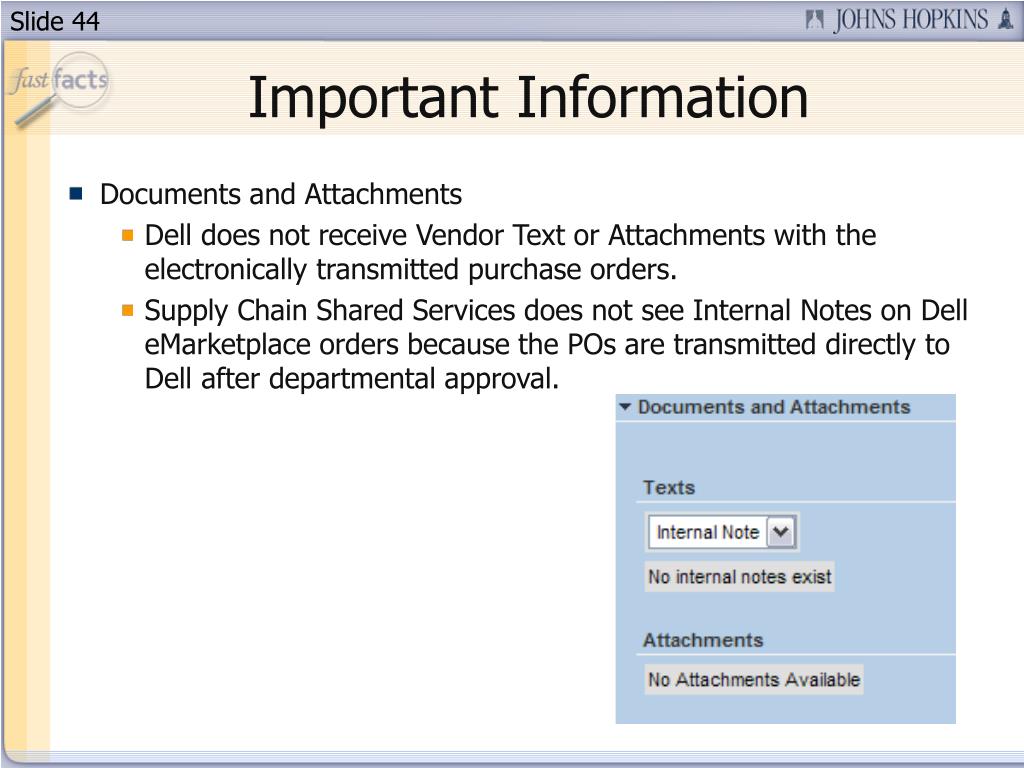 Slide 44

JOHNS HOPKINS

fast facts

Important Information

Documents and Attachments

Dell does not receive Vendor Text or Attachments with the electronically transmitted purchase orders.

Supply Chain Shared Services does not see Internal Notes on Dell eMarketplace orders because the POs are transmitted directly to Dell after departmental approval.

Documents and Attachments

Texts

Internal Note

No internal notes exist

Attachments

No Attachments Available